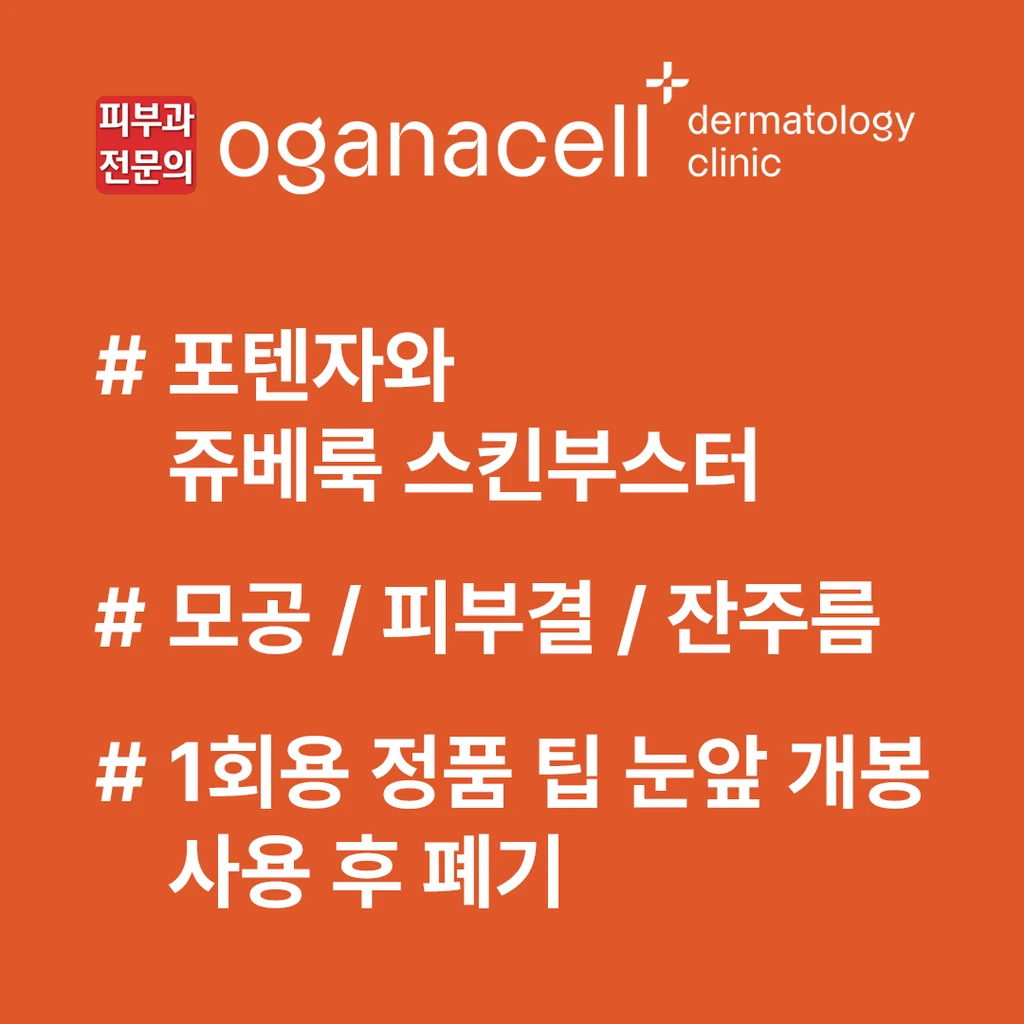 피부과
전문의

oganacell dermatology clinic

# 포텐자와
쥬베룩 스킨부스터

# 모공 / 피부결 / 잔주름

# 1회용 정품 팁 눈앞 개봉
사용 후 폐기